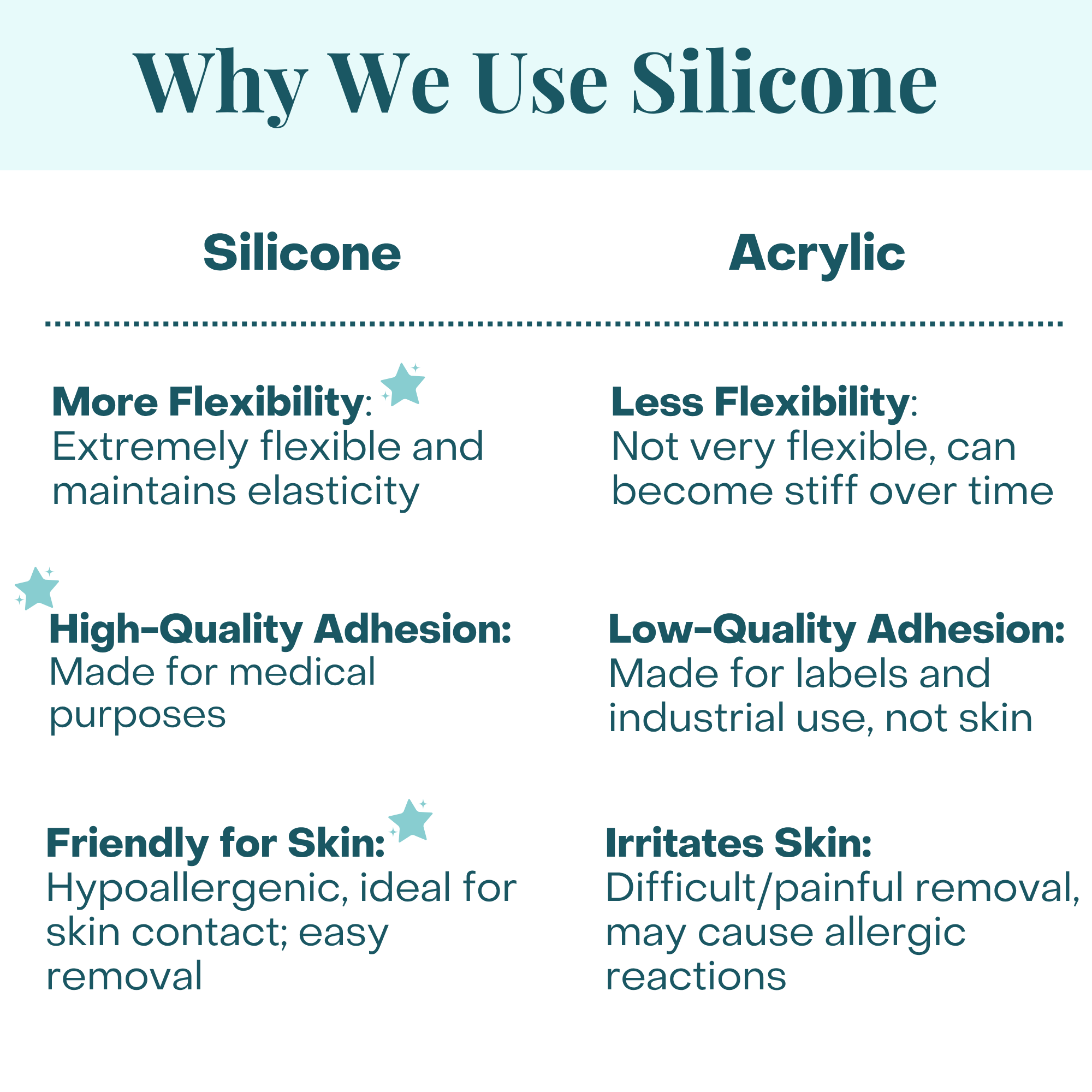 Why We Use Silicone

Silicone

More Flexibility: Extremely flexible and maintains elasticity

High-Quality Adhesion: Made for medical purposes

Friendly for Skin: Hypoallergenic, ideal for skin contact; easy removal

Acrylic

Less Flexibility: Not very flexible, can become stiff over time

Low-Quality Adhesion: Made for labels and industrial use, not skin

Irritates Skin: Difficult/painful removal, may cause allergic reactions